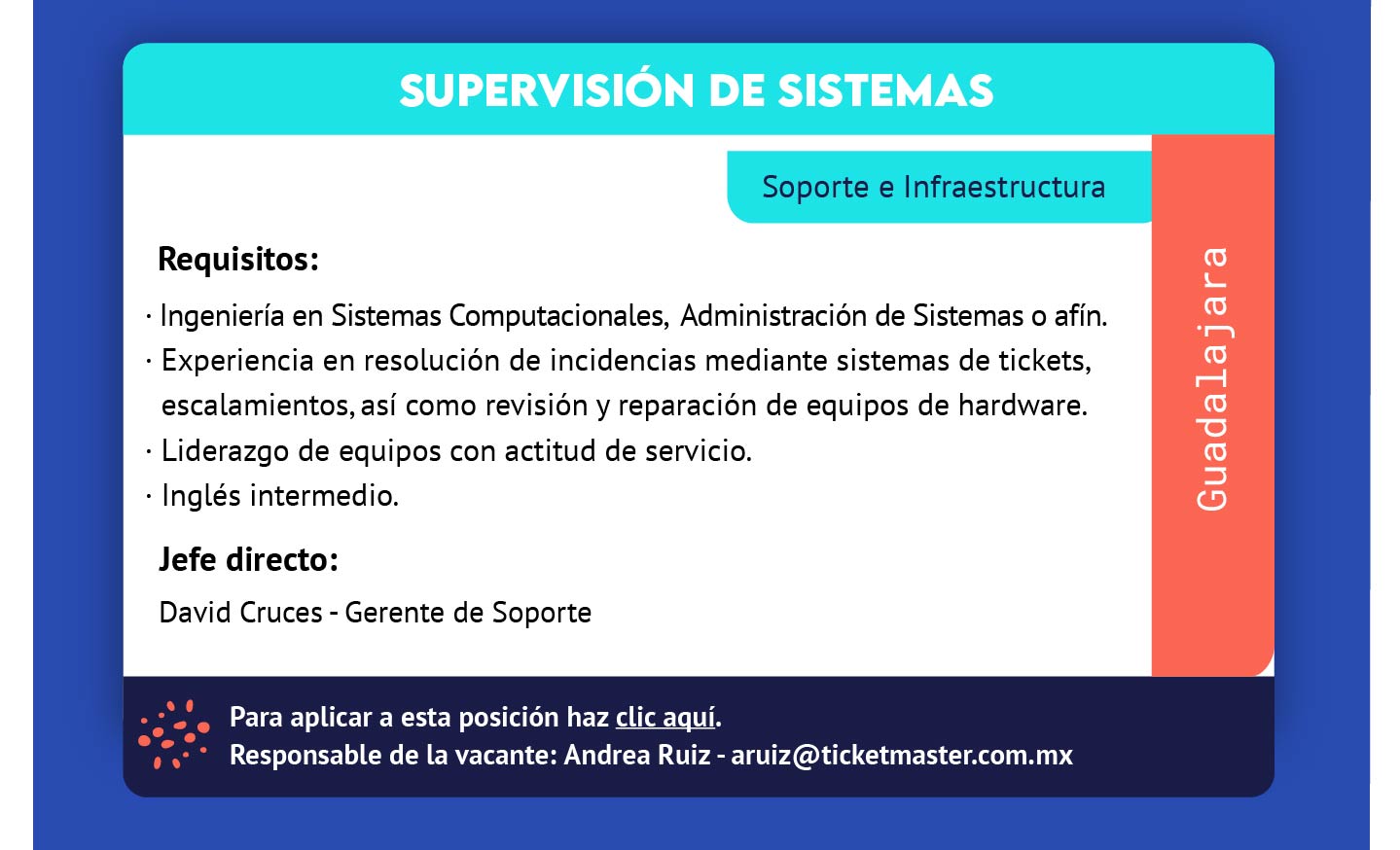 SUPERVISIÓN DE SISTEMAS

Soporte e Infraestructura

Guadalajara

Requisitos:

· Ingeniería en Sistemas Computacionales, Administración de Sistemas o afín.
· Experiencia en resolución de incidencias mediante sistemas de tickets, escalamientos, así como revisión y reparación de equipos de hardware.
· Liderazgo de equipos con actitud de servicio.
· Inglés intermedio.

Jefe directo:

David Cruces - Gerente de Soporte

Para aplicar a esta posición haz clic aquí.
Responsable de la vacante: Andrea Ruiz - aruiz@ticketmaster.com.mx